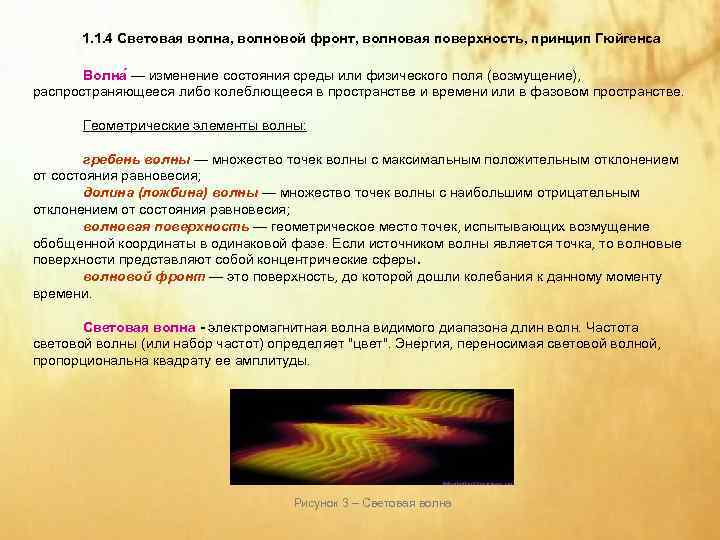 1.1.4 Световая волна, волновой фронт, волновая поверхность, принцип Гюйгенса

Волна́ — изменение состояния среды или физического поля (возмущение), распространяющееся либо колеблющееся в пространстве и времени или в фазовом пространстве.

Геометрические элементы волны:

гребень волны — множество точек волны с максимальным положительным отклонением от состояния равновесия;
долина (ложбина) волны — множество точек волны с наибольшим отрицательным отклонением от состояния равновесия;
волновая поверхность — геометрическое место точек, испытывающих возмущение обобщенной координаты в одинаковой фазе. Если источником волны является точка, то волновые поверхности представляют собой концентрические сферы.
волновой фронт — это поверхность, до которой дошли колебания к данному моменту времени.

Световая волна - электромагнитная волна видимого диапазона длин волн. Частота световой волны (или набор частот) определяет "цвет". Энергия, переносимая световой волной, пропорциональна квадрату ее амплитуды.

Рисунок 3 – Световая волна